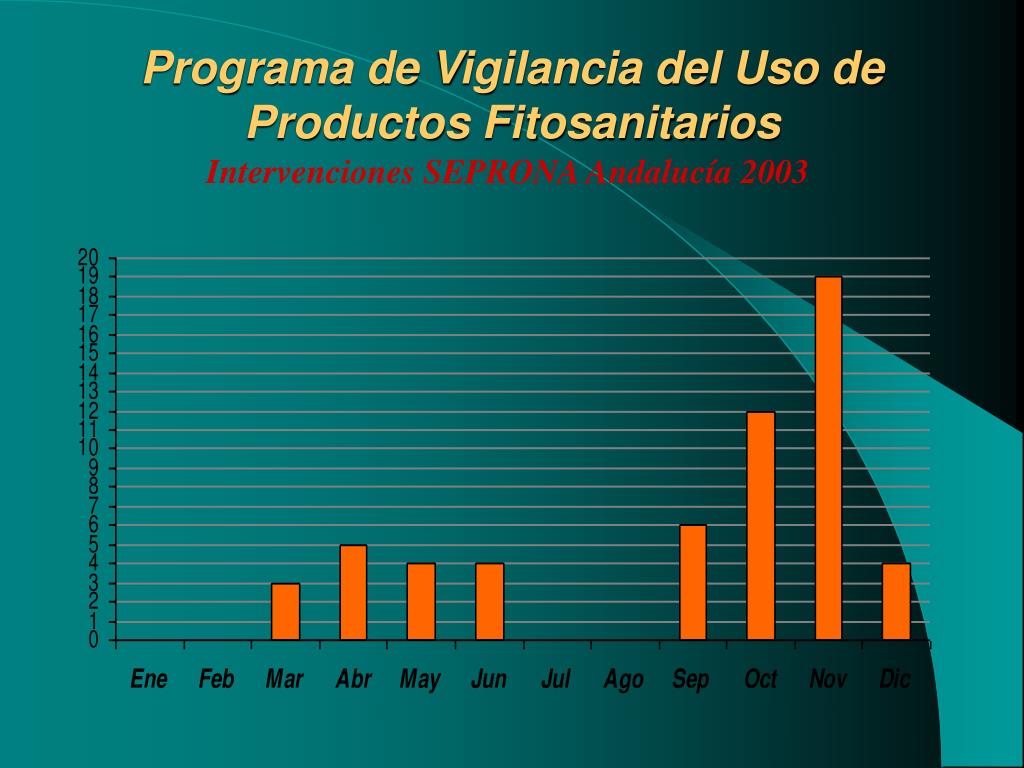 Programa de Vigilancia del Uso de Productos Fitosanitarios
Intervenciones SEPRONA Andalucía 2003

20
19
18
17
16
15
14
13
12
11
10
9
8
7
6
5
4
3
2
1
0

Ene Feb Mar Abr May Jun Jul Ago Sep Oct Nov Dic